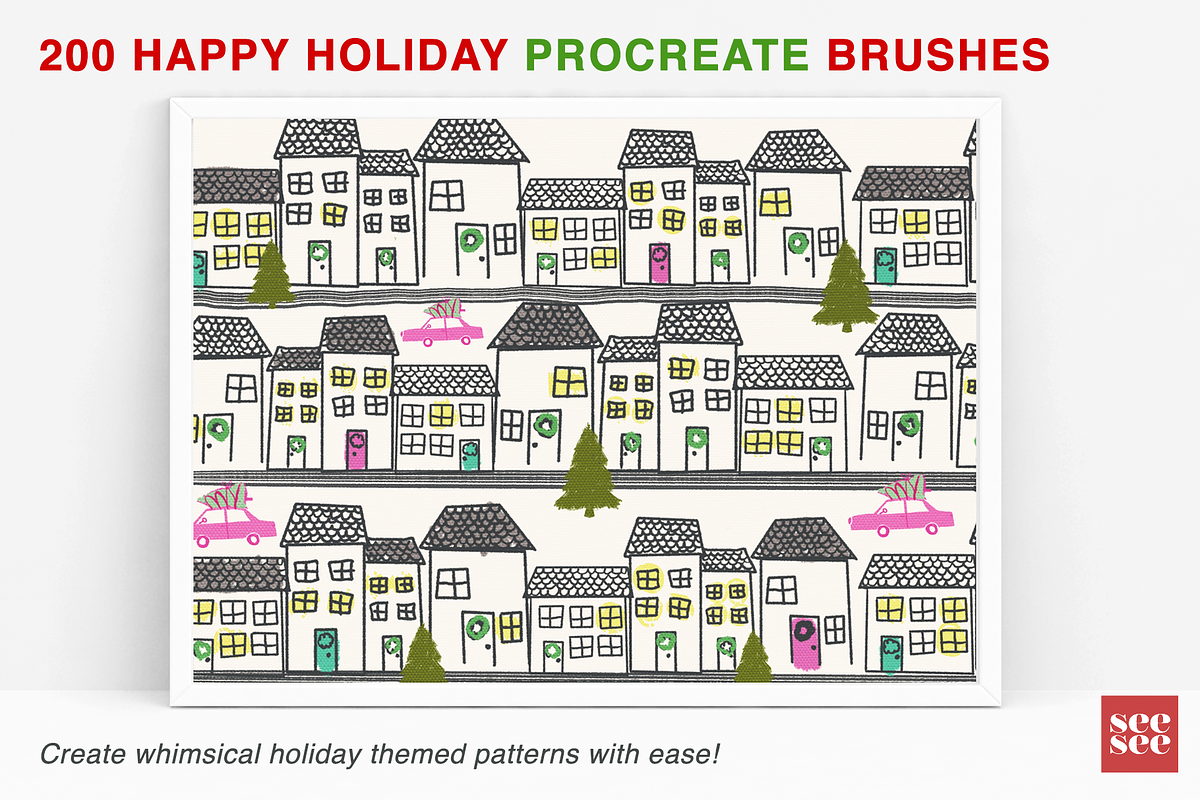 200 HAPPY HOLIDAY PROCREATE BRUSHES

Create whimsical holiday themed patterns with ease!

see
see